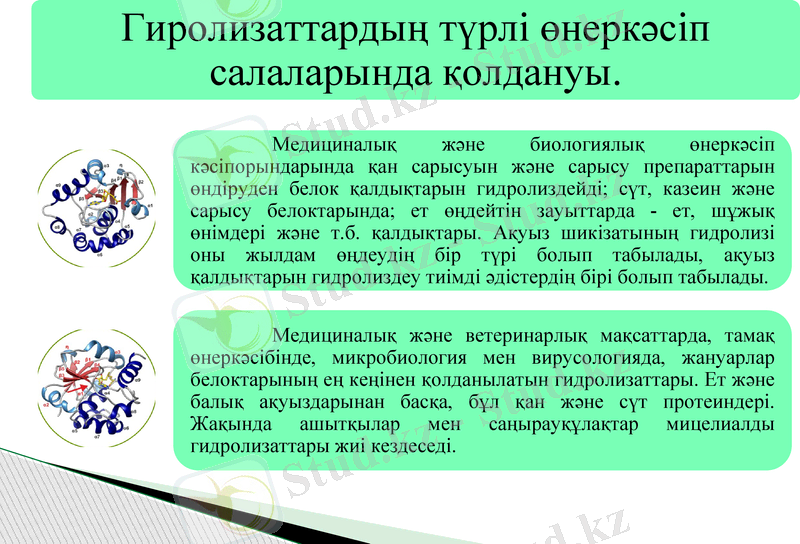 Гиролизаттардың түрлі өнеркәсіп салаларында қолдануы.

Медициналық және биологиялық өнеркәсіп кәсіпорындарында қан сарысуын және сарысу препараттарын өндіруден белок қалдықтарын гидролиздейді; сүт, казеин және сарысу белоктарында; ет өңдейтін зауыттарда - ет, шұжық өнімдері және т.б. қалдықтары. Ақуыз шикізатының гидролизі оны жылдам өңдеудің бір түрі болып табылады, ақуыз қалдықтарын гидролиздеу тиімді әдістердің бірі болып табылады.

Медициналық және ветеринарлық мақсаттарда, тамақ өнеркәсібінде, микробиология мен вирусологияда, жануарлар белоктарының ең кеңінен қолданылатын гидролизаттары. Ет және балық ақуыздарынан басқа, бұл қан және сүт протеиндері. Жақында ашытқылар мен саңырауқұлақтар мицелиалды гидролизаттары жиі кездеседі.

Stud.kz